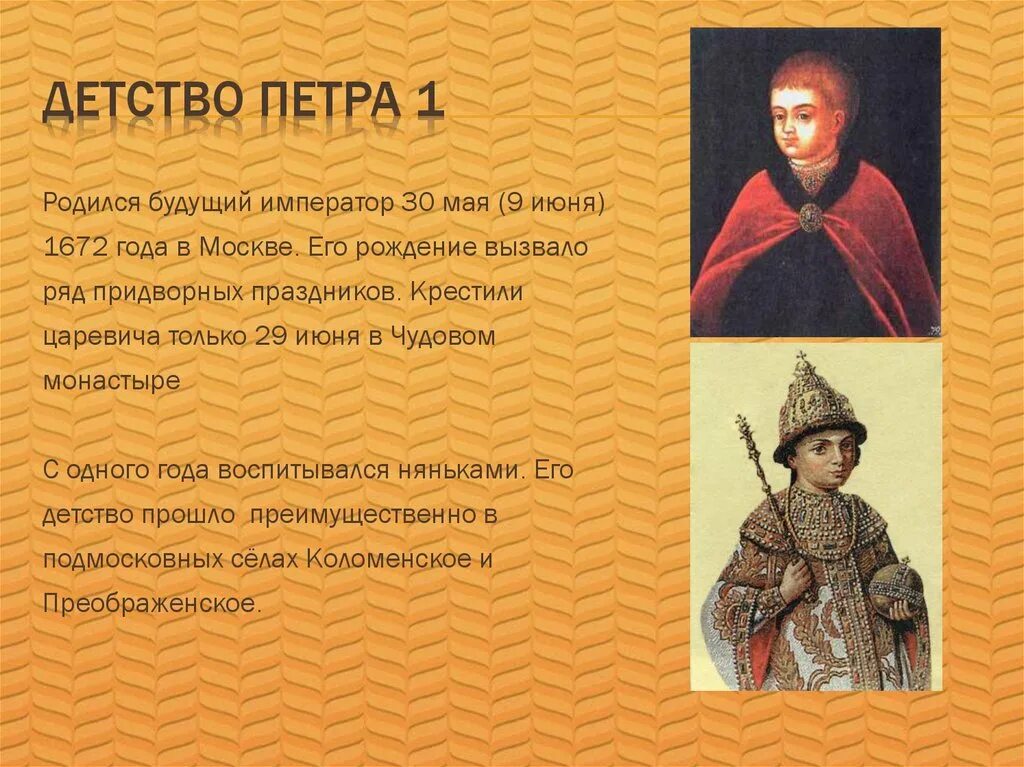 ДЕТСТВО ПЕТРА 1

Родился будущий император 30 мая (9 июня) 1672 года в Москве. Его рождение вызвало ряд придворных праздников. Крестили царевича только 29 июня в Чудовом монастыре

С одного года воспитывался няньками. Его детство прошло преимущественно в подмосковных сёлах Коломенское и Преображенское.